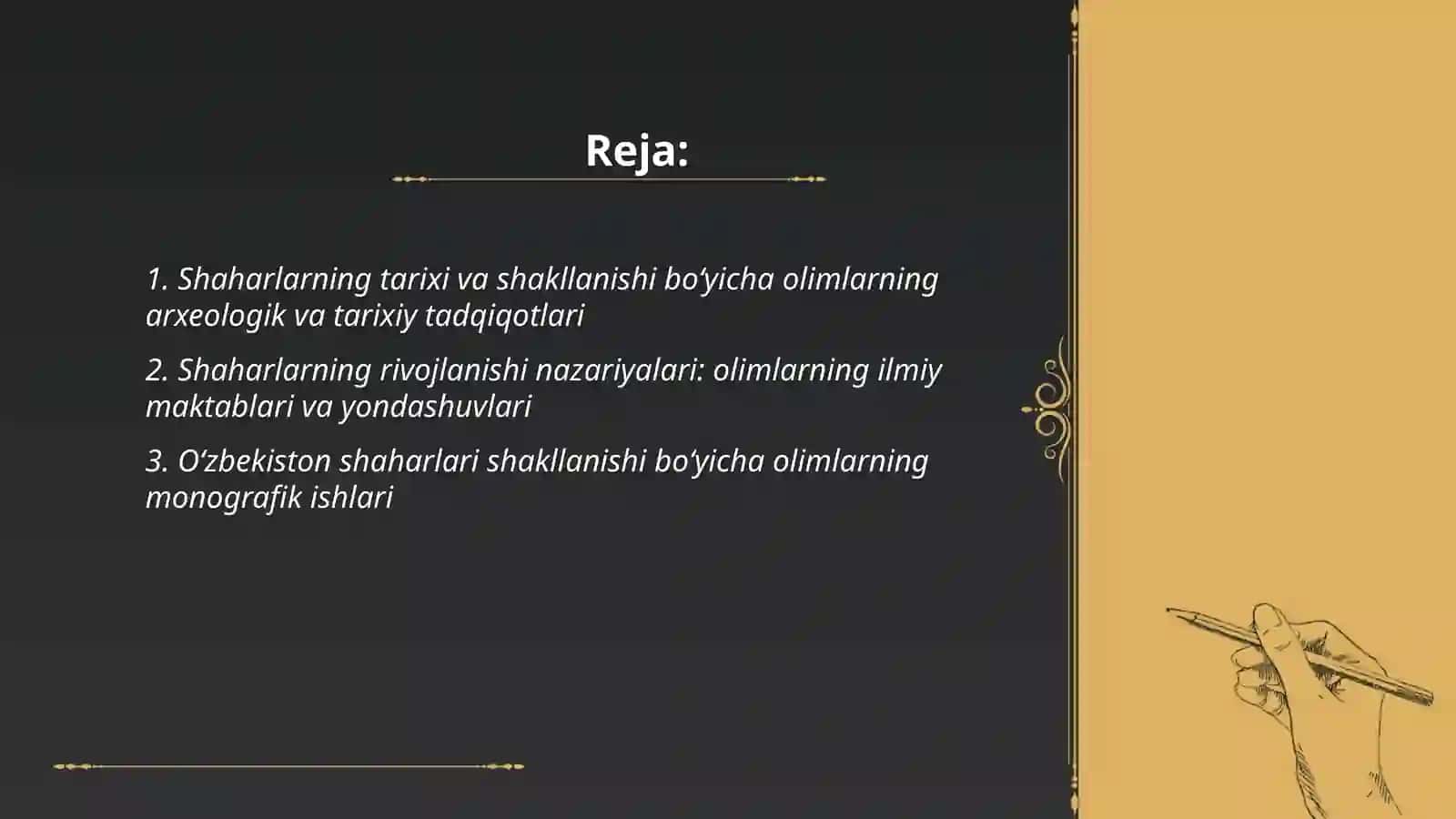 Reja:

1. Shaharlarning tarixi va shakllanishi bo‘yicha olimlarning arxeologik va tarixiy tadqiqotlari

2. Shaharlarning rivojlanishi nazariyalari: olimlarning ilmiy maktablari va yondashuvlari

3. O‘zbekiston shaharlari shakllanishi bo‘yicha olimlarning monografik ishlari